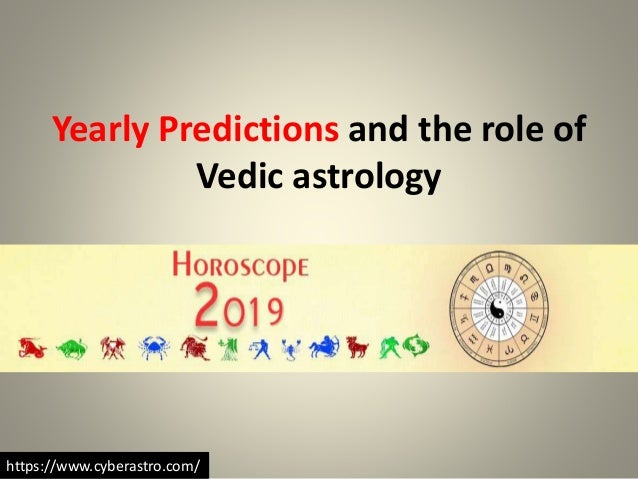 Yearly Predictions and the role of Vedic astrology

HOROSCOPE
2019

https://www.cyberastro.com/